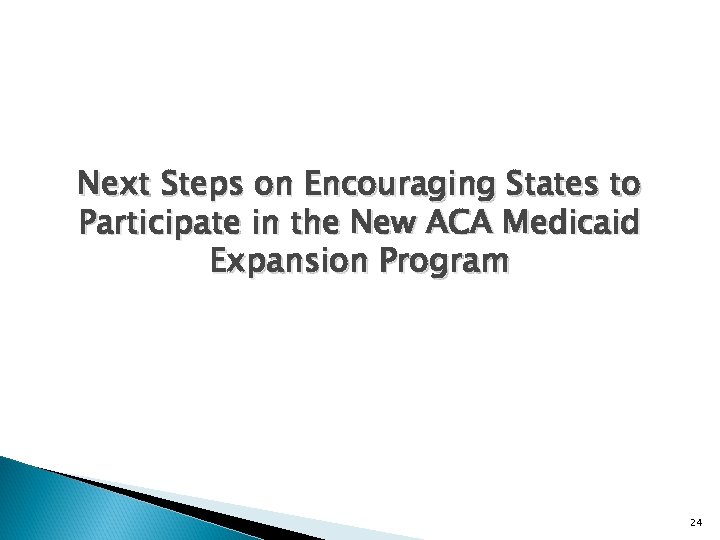 Next Steps on Encouraging States to Participate in the New ACA Medicaid Expansion Program

24